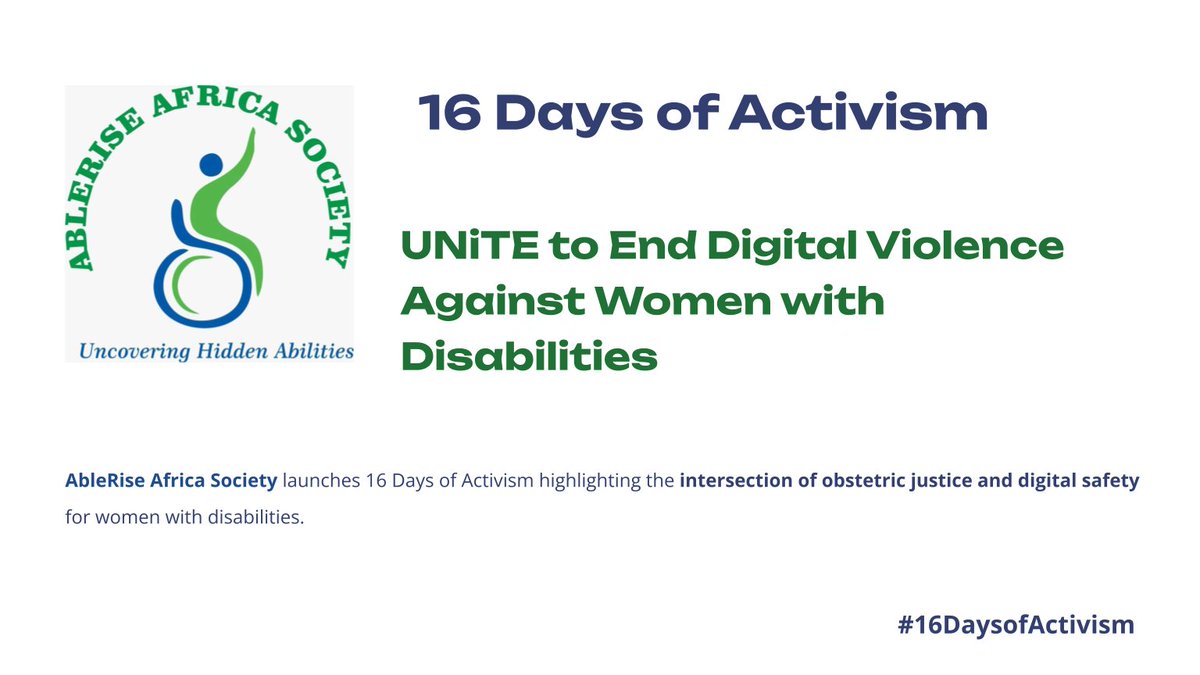 ABLERISE AFRICA SOCIETY

Uncovering Hidden Abilities

16 Days of Activism

UNiTE to End Digital Violence Against Women with Disabilities

AbleRise Africa Society launches 16 Days of Activism highlighting the intersection of obstetric justice and digital safety for women with disabilities.

#16DaysofActivism